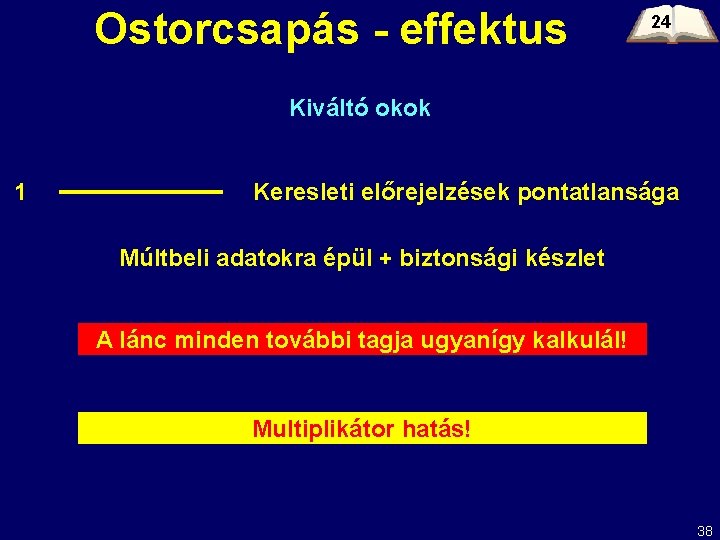 Ostorcsapás - effektus

24

Kiváltó okok

1 Keresleti előrejelzések pontatlansága

Múltbeli adatokra épül + biztonsági készlet

A lánc minden további tagja ugyanígy kalkulál!

Multiplikátor hatás!

38